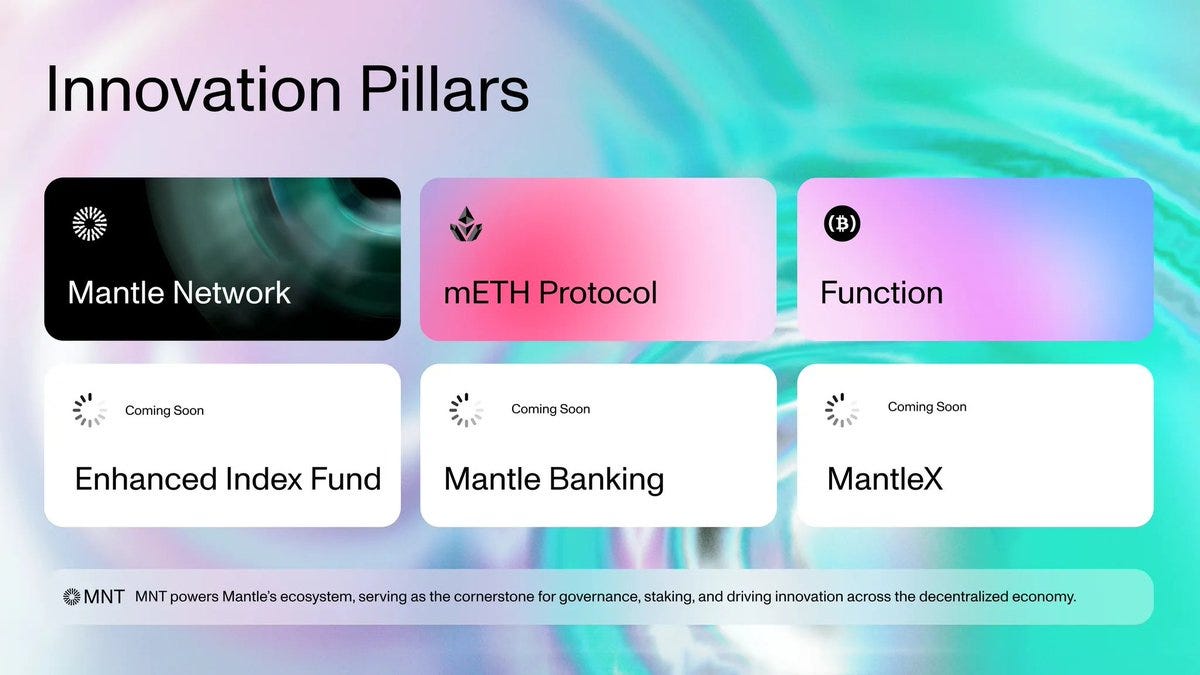 Innovation Pillars

Mantle Network

mETH Protocol

Function

Coming Soon

Enhanced Index Fund

Coming Soon

Mantle Banking

Coming Soon

MantleX

MNT MNT powers Mantle's ecosystem, serving as the cornerstone for governance, staking, and driving innovation across the decentralized economy.